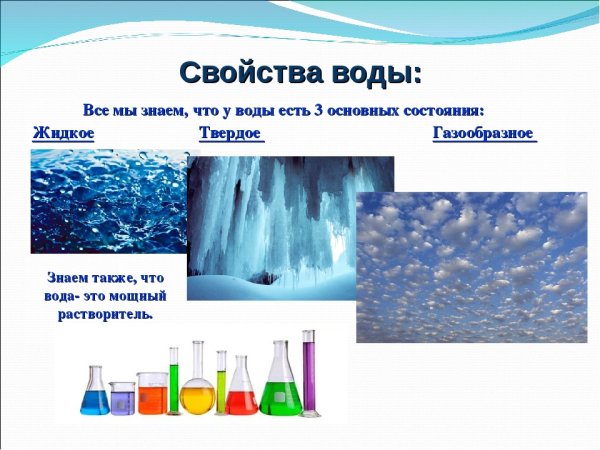 Свойства воды:

Все мы знаем, что у воды есть 3 основных состояния:

Жидкое

Твердое

Газообразное

Знаем также, что вода- это мощный растворитель.